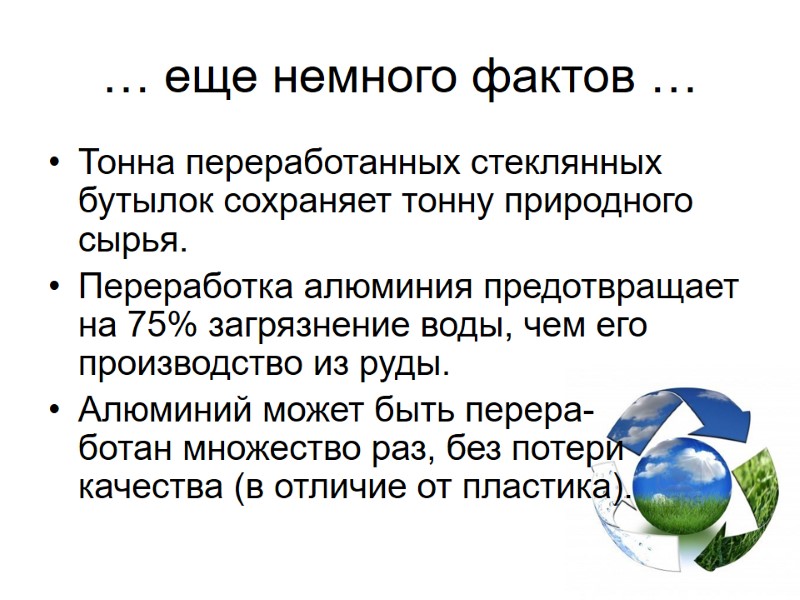 … еще немного фактов …

• Тонна переработанных стеклянных бутылок сохраняет тонну природного сырья.

• Переработка алюминия предотвращает на 75% загрязнение воды, чем его производство из руды.

• Алюминий может быть переработан множество раз, без потери качества (в отличие от пластика).